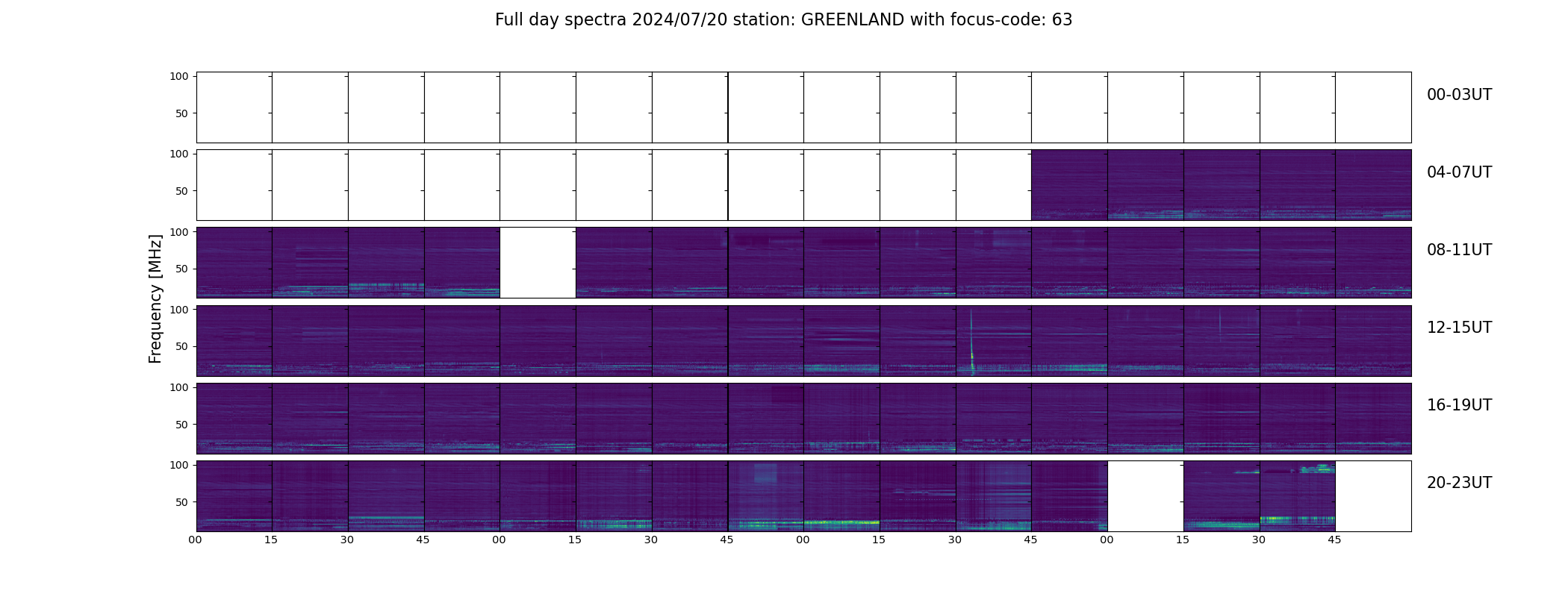 Full day spectra 2024/07/20 station: GREENLAND with focus-code: 63

Frequency [MHz]

100
50
00-03UT

100
50
04-07UT

100
50
08-11UT

100
50
12-15UT

100
50
16-19UT

100
50
20-23UT

00 15 30 45 00 15 30 45 00 15 30 45 00 15 30 45